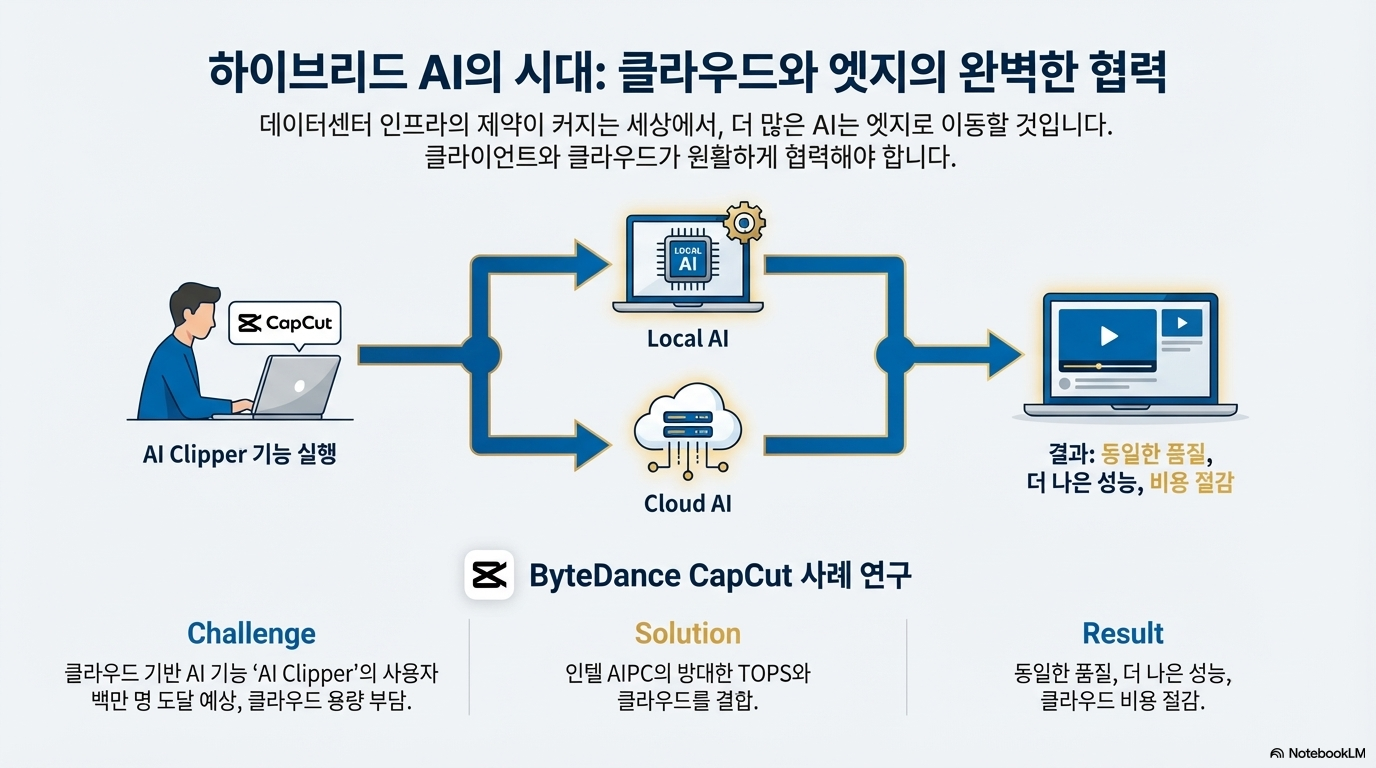 하이브리드 AI의 시대: 클라우드와 엣지의 완벽한 협력

데이터센터 인프라의 제약이 커지는 세상에서, 더 많은 AI는 엣지로 이동할 것입니다. 클라이언트와 클라우드가 원활하게 협력해야 합니다.

CapCut

AI Clipper 기능 실행

LOCAL AI

Local AI

Cloud AI

결과: 동일한 품질, 더 나은 성능, 비용 절감

ByteDance CapCut 사례 연구

Challenge

클라우드 기반 AI 기능 'AI Clipper'의 사용자 백만 명 도달 예상, 클라우드 용량 부담.

Solution

인텔 AIPC의 방대한 TOPS와 클라우드를 결합.

Result

동일한 품질, 더 나은 성능, 클라우드 비용 절감.

NotebookLM